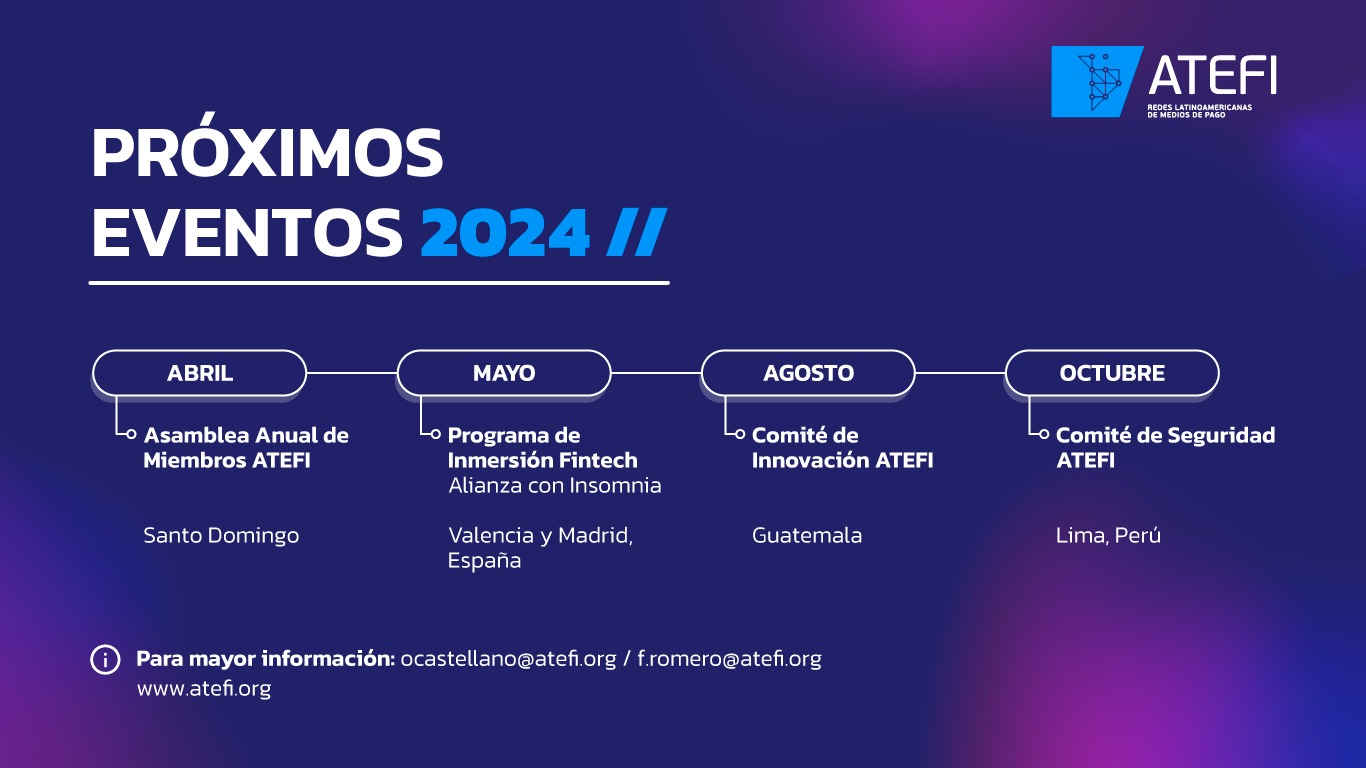 ATEFI
REDES LATINOAMERICANAS DE MEDIOS DE PAGO

PRÓXIMOS EVENTOS 2024 //

ABRIL

Asamblea Anual de Miembros ATEFI

Santo Domingo

MAYO

Programa de Inmersión Fintech
Alianza con Insomnia

Valencia y Madrid, España

AGOSTO

Comité de Innovación ATEFI

Guatemala

OCTUBRE

Comité de Seguridad ATEFI

Lima, Perú

Para mayor información: ocastellano@atefi.org / f.romero@atefi.org
www.atefi.org